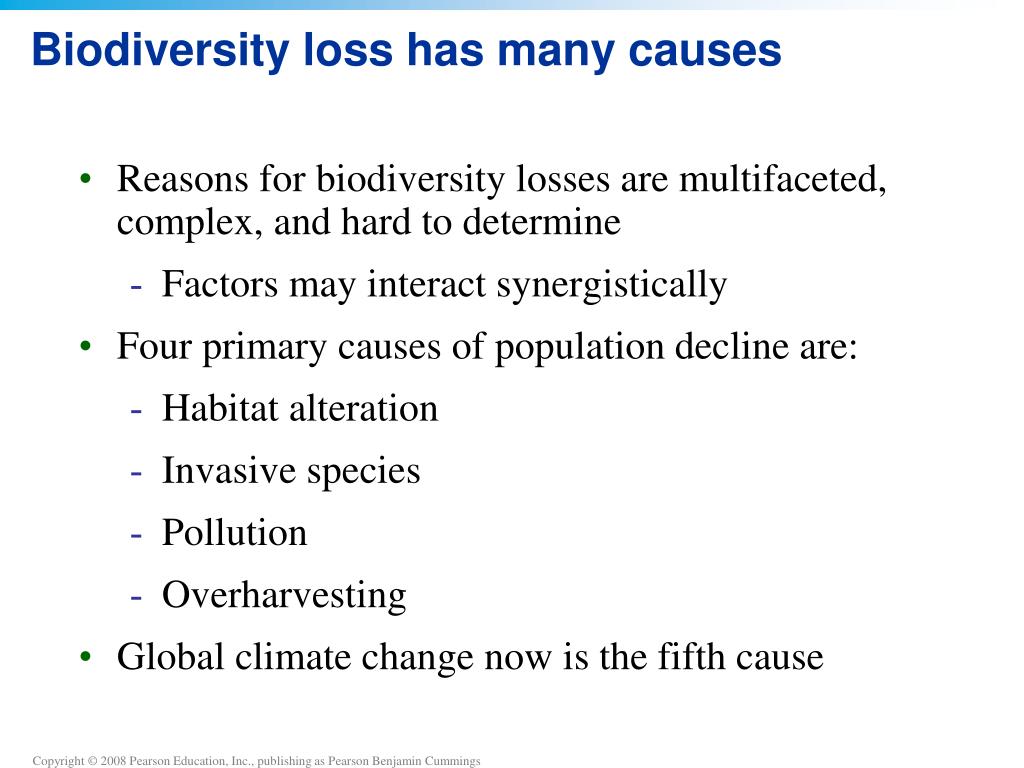 Biodiversity loss has many causes

• Reasons for biodiversity losses are multifaceted, complex, and hard to determine
  - Factors may interact synergistically
• Four primary causes of population decline are:
  - Habitat alteration
  - Invasive species
  - Pollution
  - Overharvesting
• Global climate change now is the fifth cause

Copyright © 2008 Pearson Education, Inc., publishing as Pearson Benjamin Cummings